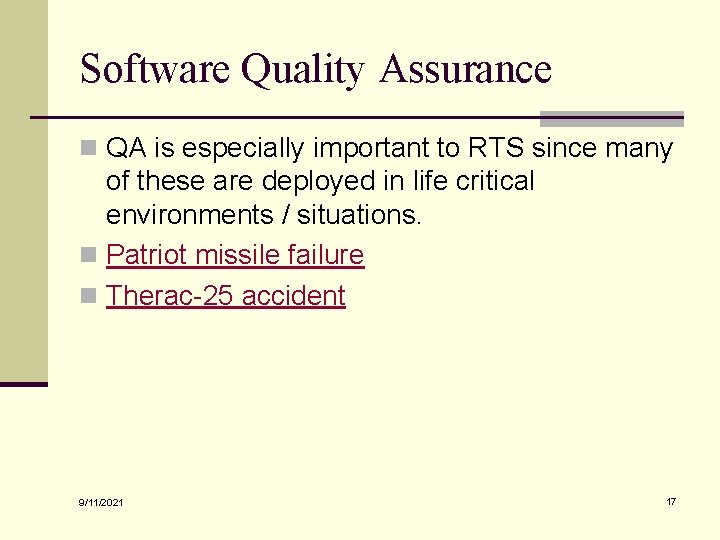 Software Quality Assurance

QA is especially important to RTS since many of these are deployed in life critical environments / situations.

Patriot missile failure

Therac-25 accident

9/11/2021

17